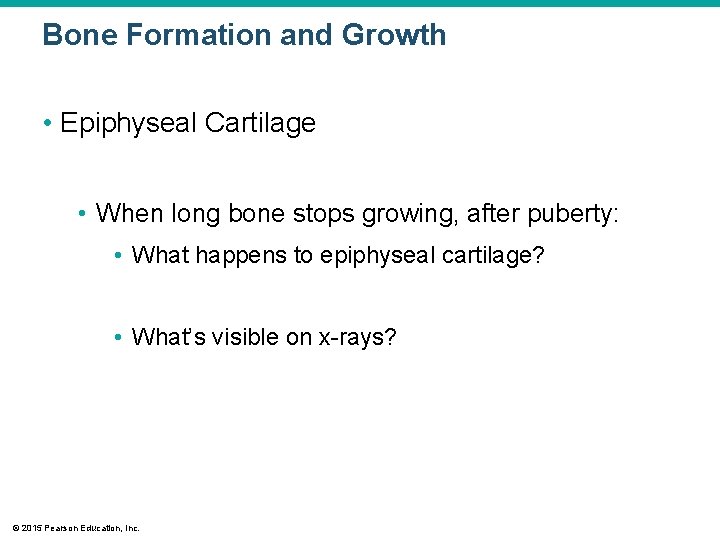 Bone Formation and Growth

• Epiphyseal Cartilage

• When long bone stops growing, after puberty:

• What happens to epiphyseal cartilage?

• What's visible on x-rays?

© 2015 Pearson Education, Inc.